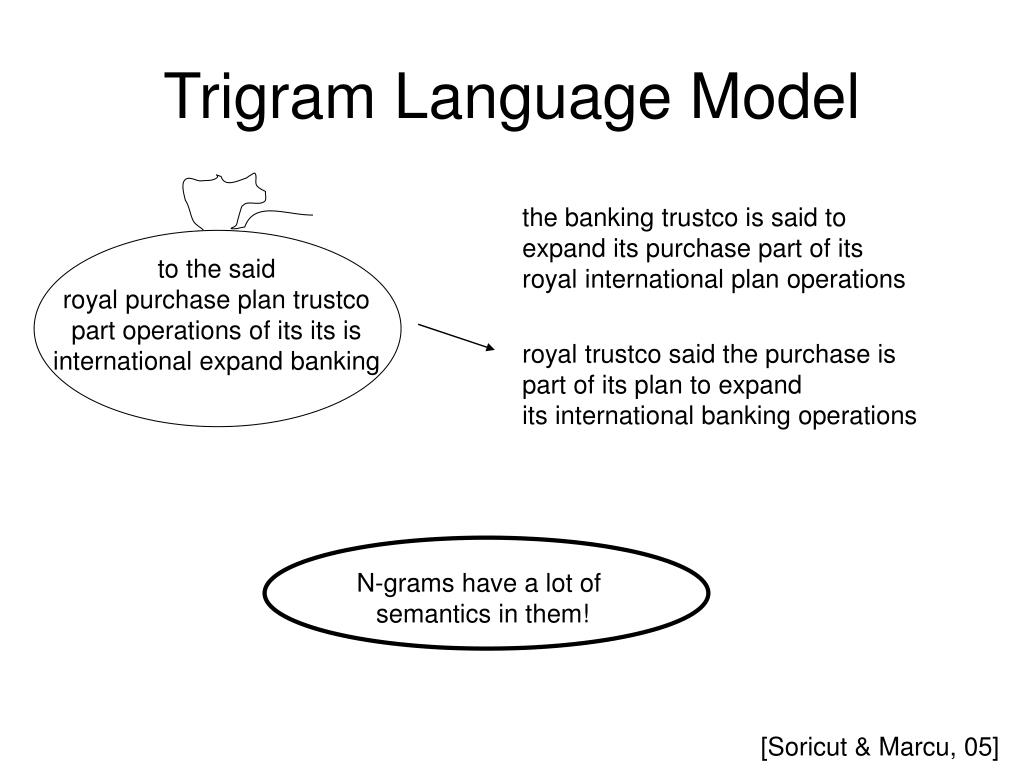 Trigram Language Model

to the said
royal purchase plan trustco
part operations of its its is
international expand banking

the banking trustco is said to
expand its purchase part of its
royal international plan operations

royal trustco said the purchase is
part of its plan to expand
its international banking operations

N-grams have a lot of
semantics in them!

[Soricut & Marcu, 05]